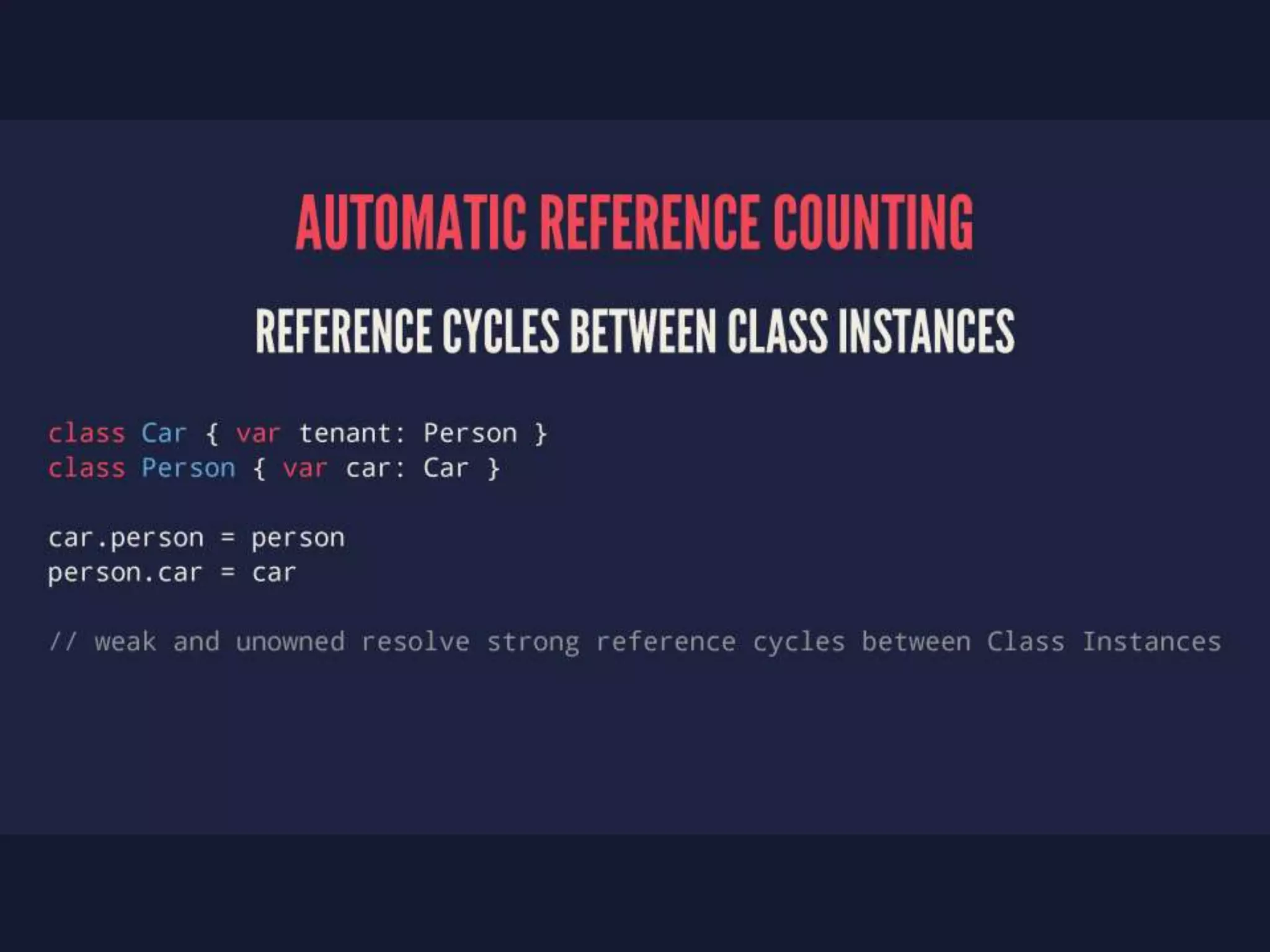 AUTOMATIC REFERENCE COUNTING

REFERENCE CYCLES BETWEEN CLASS INSTANCES

class Car { var tenant: Person }
class Person { var car: Car }

car.person = person
person.car = car

// weak and unowned resolve strong reference cycles between Class Instances